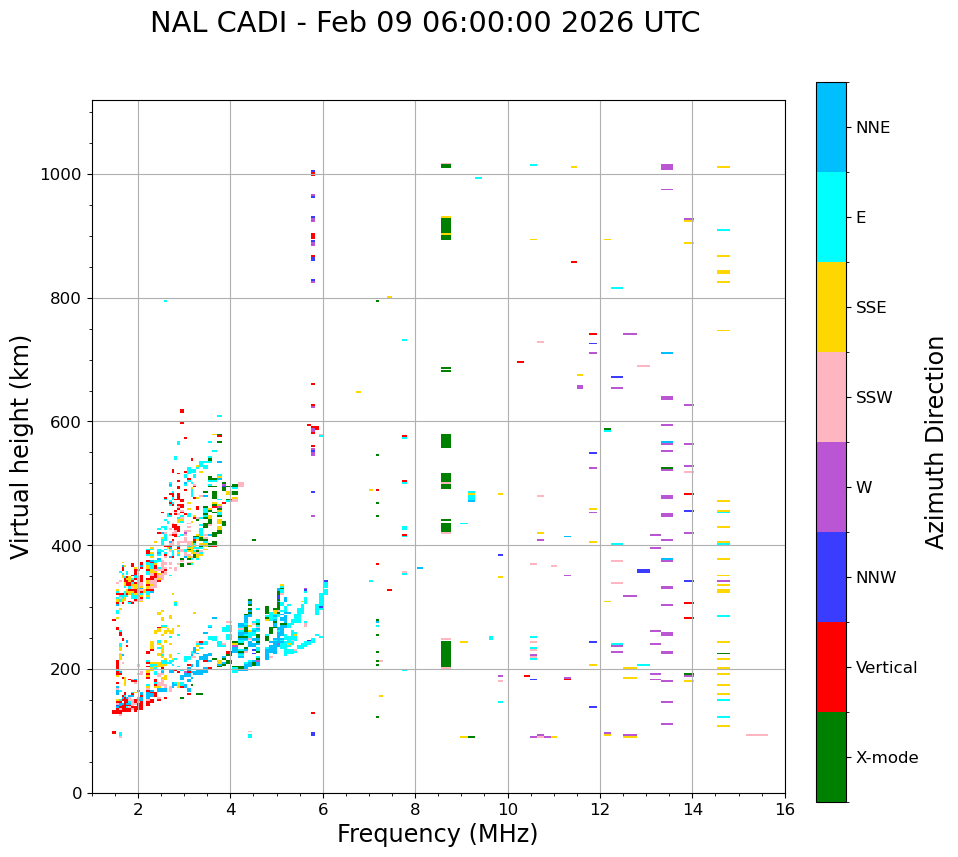 NAL CADI - Feb 09 06:00:00 2026 UTC

Virtual height (km)

1000
800
600
400
200
0

2
4
6
8
10
12
14
16

Frequency (MHz)

NNE
E
SSE
SSW
W
NNW
Vertical
X-mode

Azimuth Direction